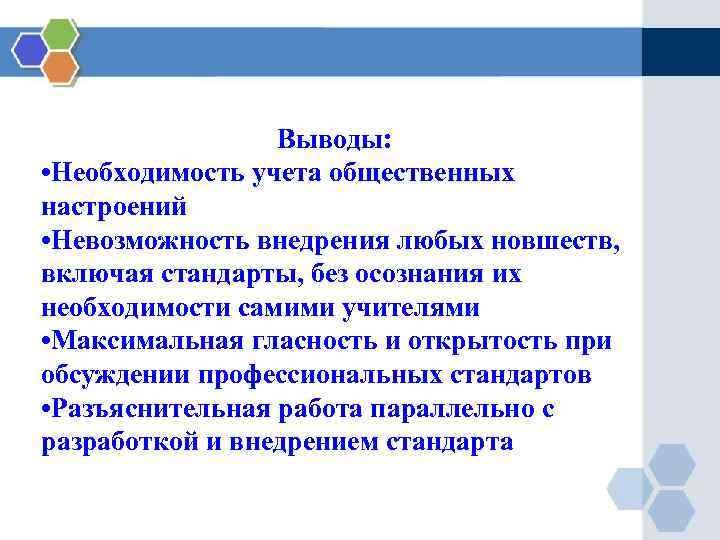 Выводы:
•Необходимость учета общественных настроений
•Невозможность внедрения любых новшеств, включая стандарты, без осознания их необходимости самими учителями
•Максимальная гласность и открытость при обсуждении профессиональных стандартов
•Разъяснительная работа параллельно с разработкой и внедрением стандарта